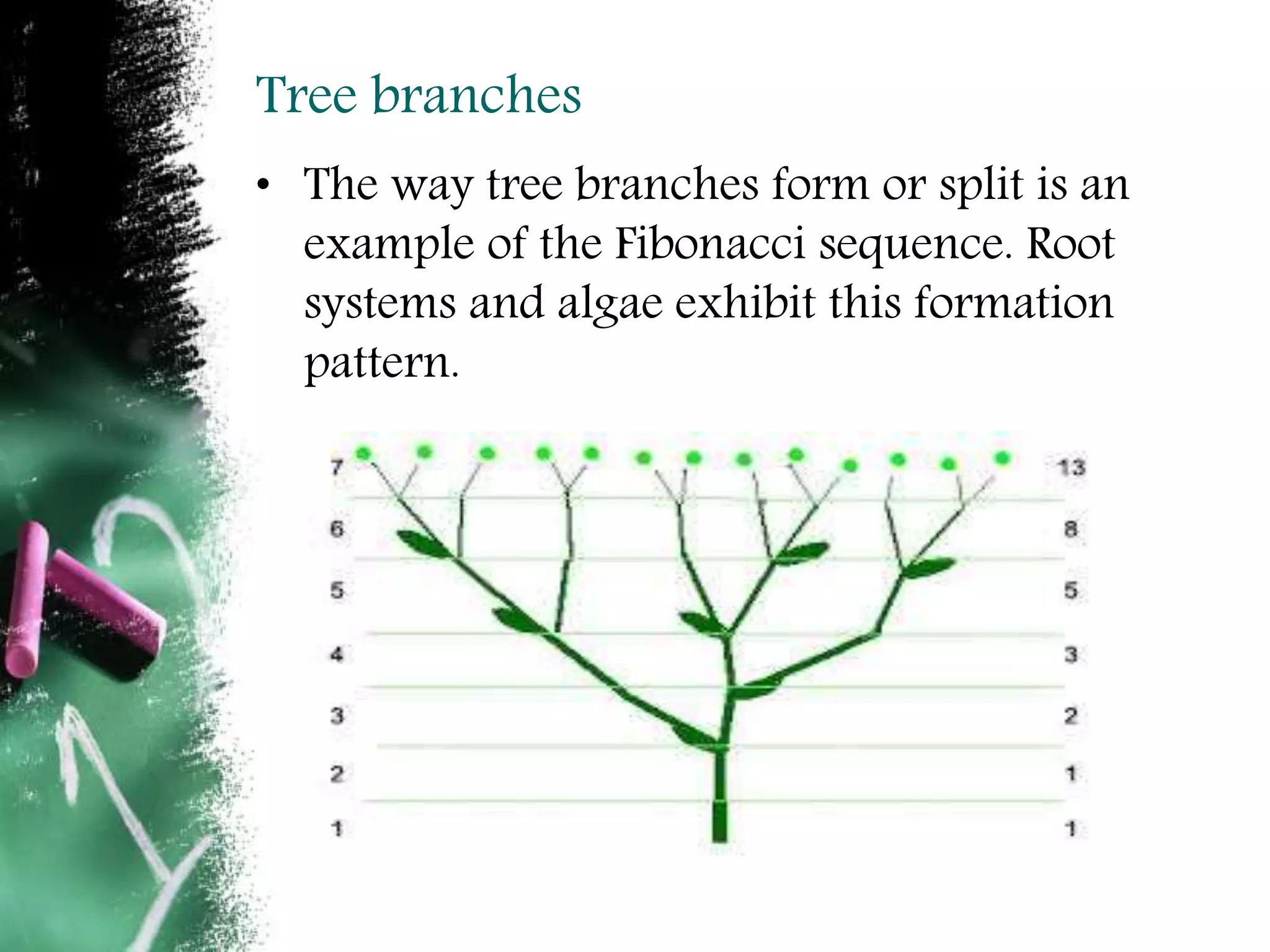 Tree branches

• The way tree branches form or split is an example of the Fibonacci sequence. Root systems and algae exhibit this formation pattern.

7
6
5
4
3
2
1

13
8
5
3
2
1
1